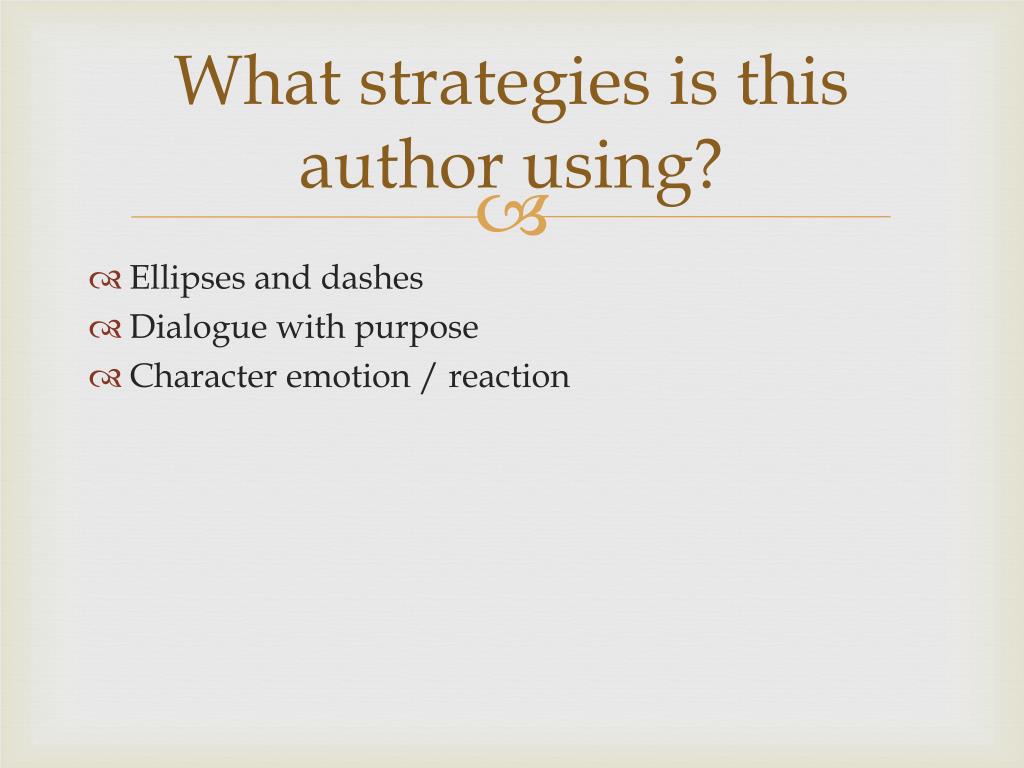 What strategies is this author using?

Ellipses and dashes
Dialogue with purpose
Character emotion / reaction